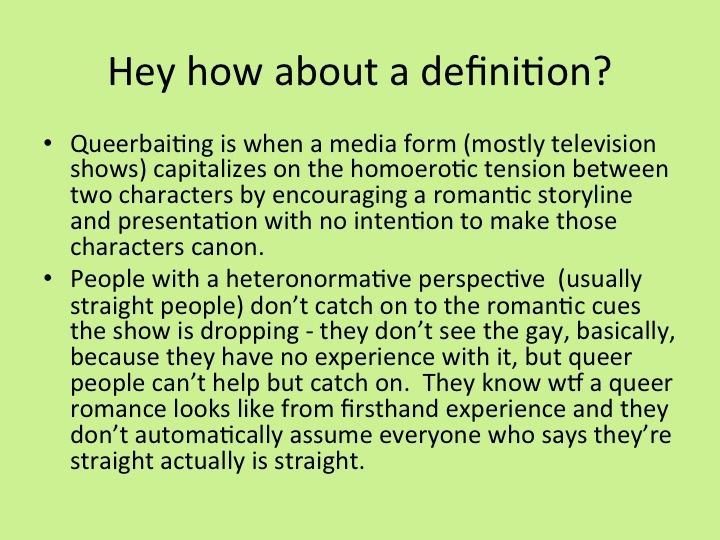 Hey how about a definition?

• Queerbaiting is when a media form (mostly television shows) capitalizes on the homoerotic tension between two characters by encouraging a romantic storyline and presentation with no intention to make those characters canon.

• People with a heteronormative perspective (usually straight people) don't catch on to the romantic cues the show is dropping - they don't see the gay, basically, because they have no experience with it, but queer people can't help but catch on. They know wtf a queer romance looks like from firsthand experience and they don't automatically assume everyone who says they're straight actually is straight.